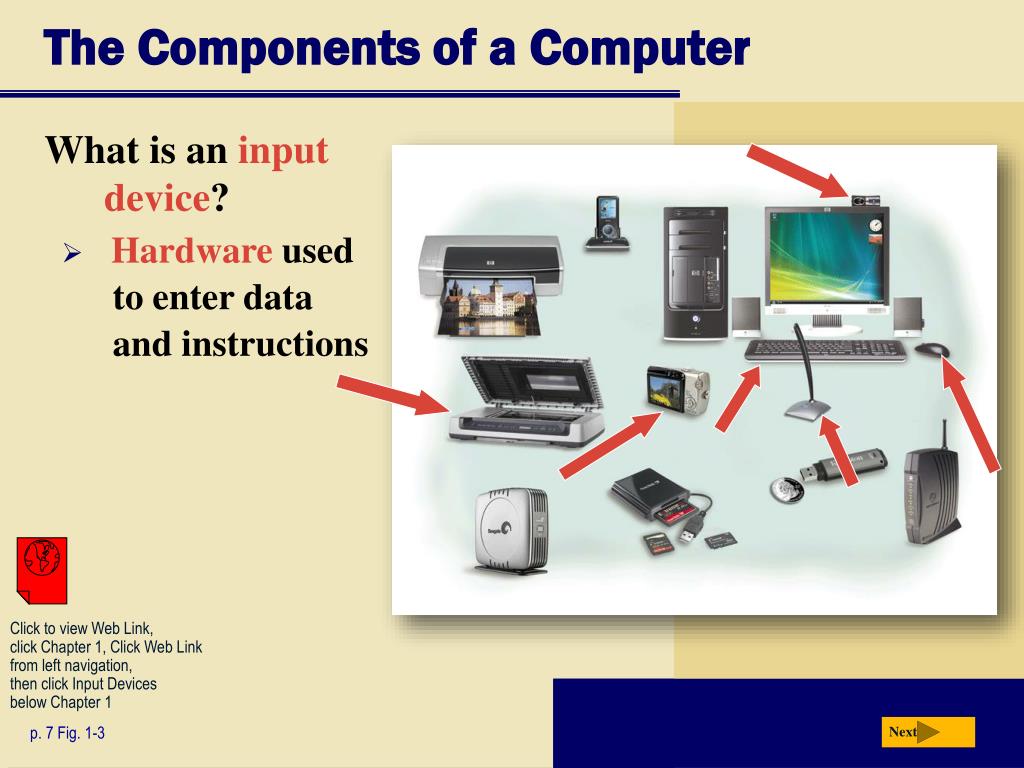 The Components of a Computer

What is an input device?

➢ Hardware used to enter data and instructions

Click to view Web Link, click Chapter 1, Click Web Link from left navigation, then click Input Devices below Chapter 1

p. 7 Fig. 1-3

Next